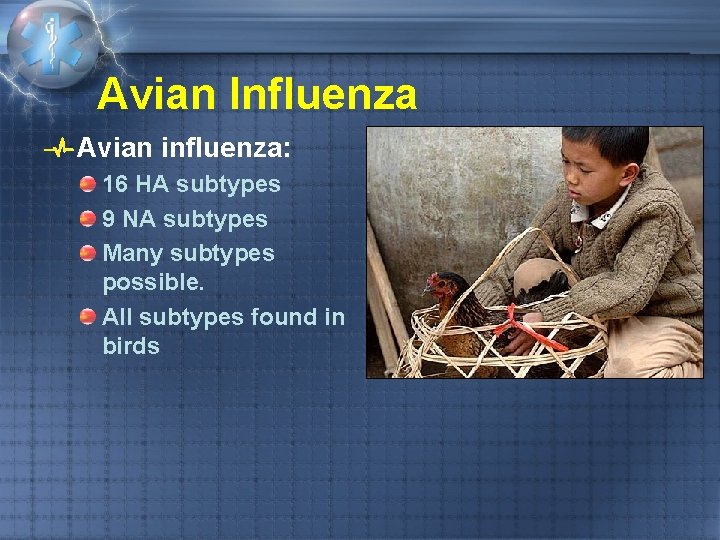 Avian Influenza

Avian influenza:

16 HA subtypes

9 NA subtypes

Many subtypes possible.

All subtypes found in birds